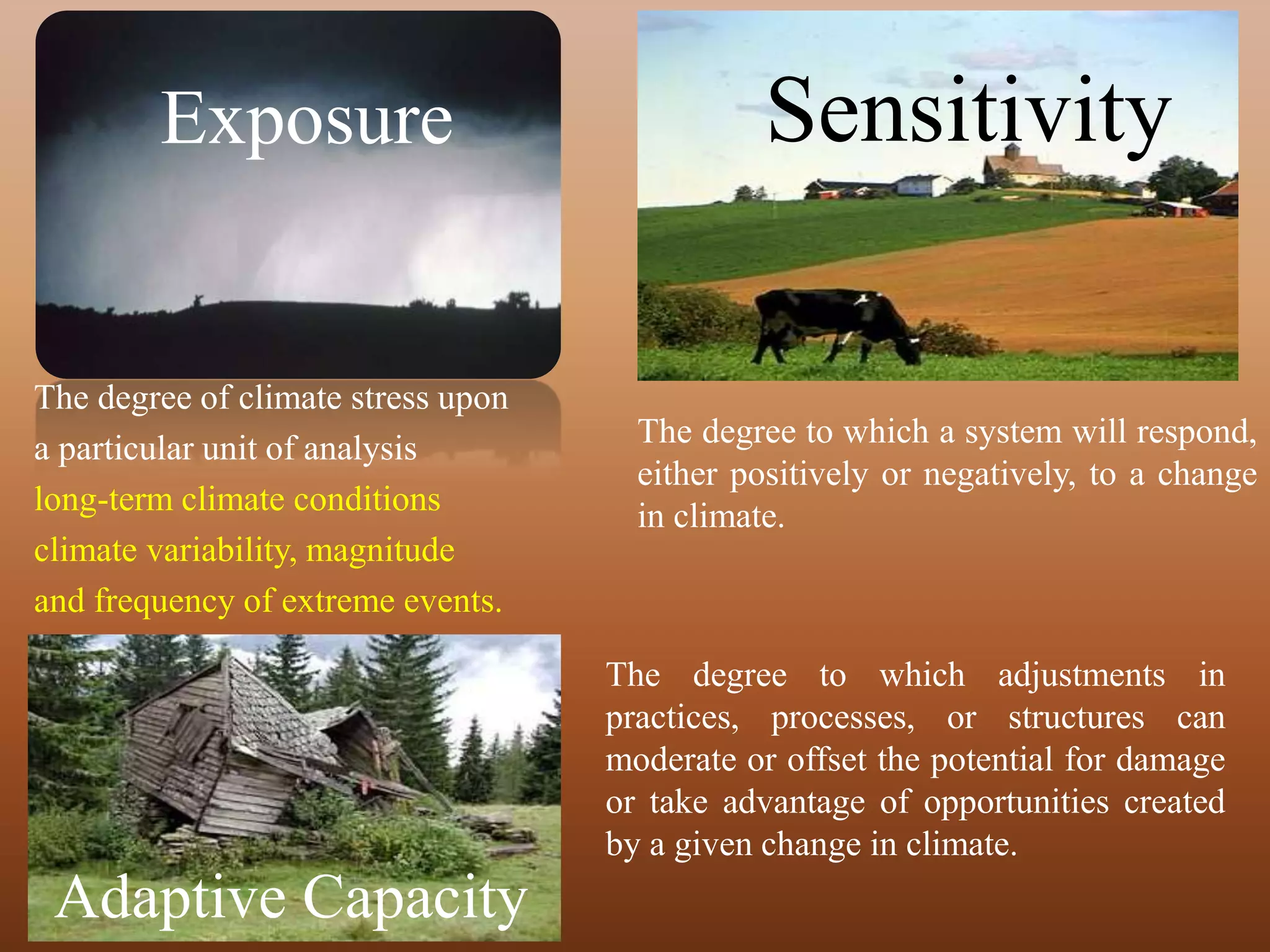 Exposure

The degree of climate stress upon a particular unit of analysis
long-term climate conditions
climate variability, magnitude
and frequency of extreme events.

Sensitivity

The degree to which a system will respond, either positively or negatively, to a change in climate.

Adaptive Capacity

The degree to which adjustments in practices, processes, or structures can moderate or offset the potential for damage or take advantage of opportunities created by a given change in climate.